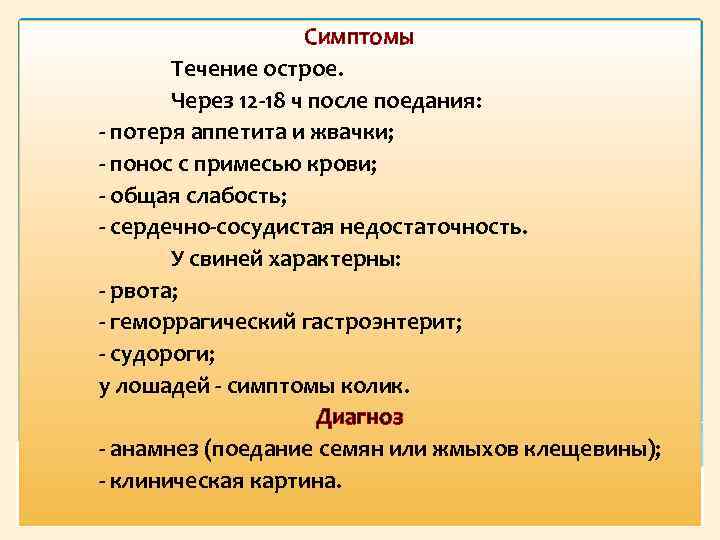 Симптомы

Течение острое.

Через 12-18 ч после поедания:

- потеря аппетита и жвачки;
- понос с примесью крови;
- общая слабость;
- сердечно-сосудистая недостаточность.

У свиней характерны:

- рвота;
- геморрагический гастроэнтерит;
- судороги;

у лошадей - симптомы колик.

Диагноз

- анамнез (поедание семян или жмыхов клещевины);
- клиническая картина.